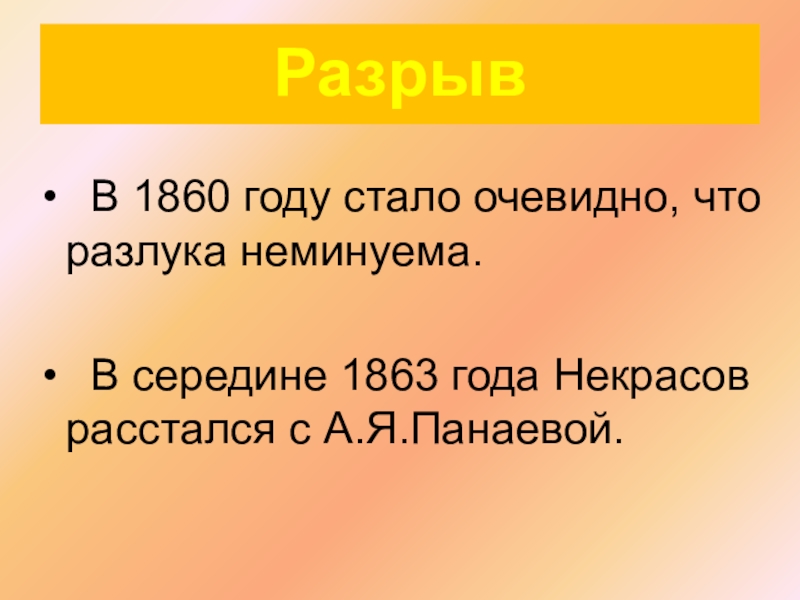 Разрыв

• В 1860 году стало очевидно, что разлука неминуема.

• В середине 1863 года Некрасов расстался с А.Я.Панаевой.